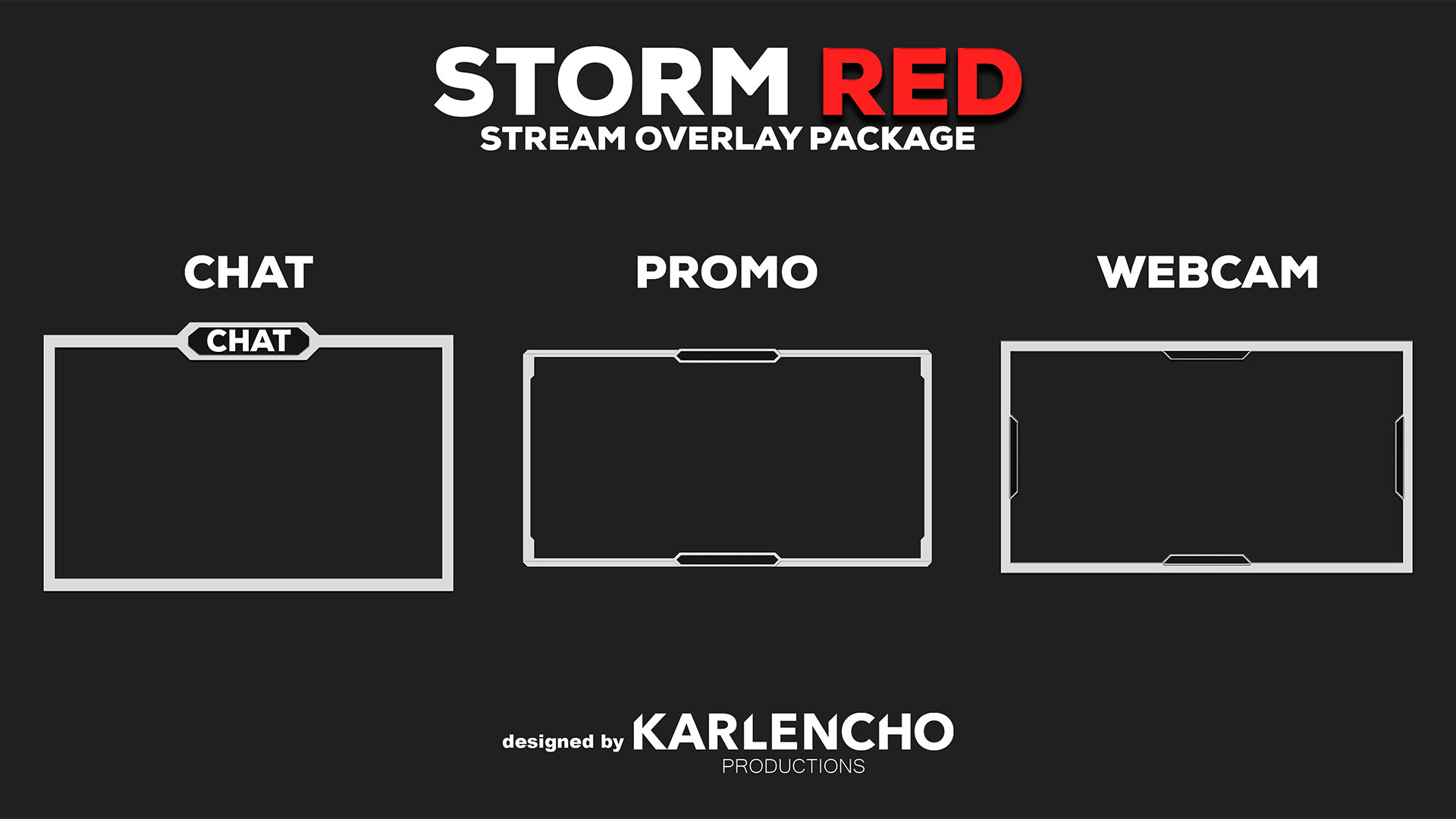 STORM RED
STREAM OVERLAY PACKAGE

CHAT

CHAT

PROMO

WEBCAM

designed by KARLENCHO
PRODUCTIONS